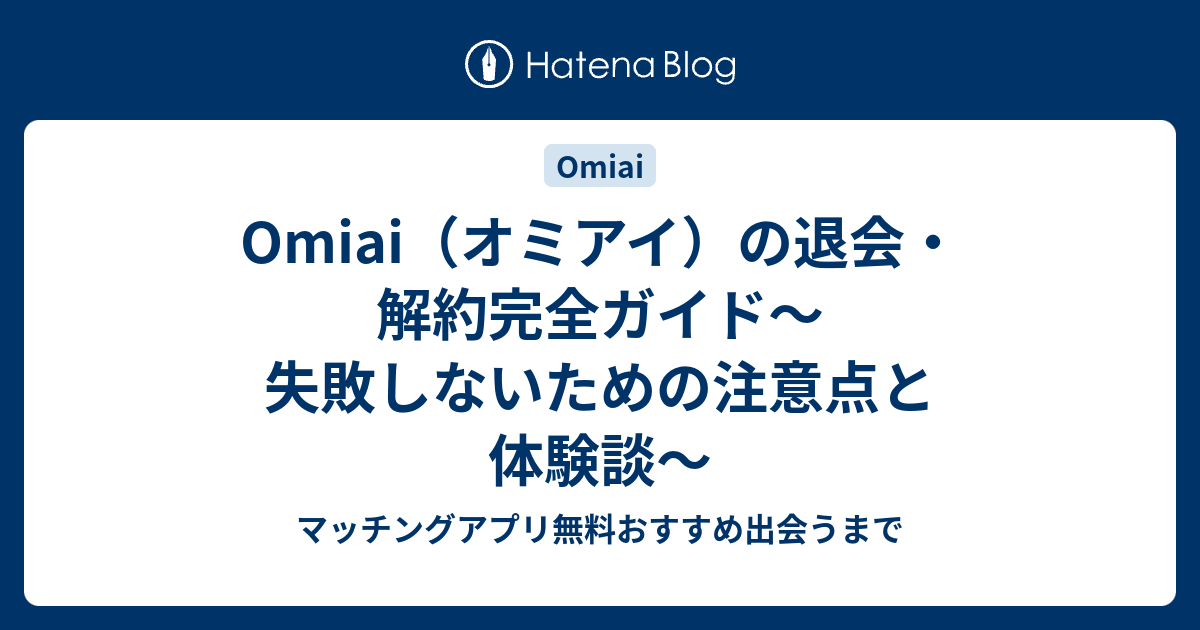 Hatena Blog

Omiai

Omiai（オミアイ）の退会・解約完全ガイド～失敗しないための注意点と体験談～

マッチングアプリ無料おすすめ出会うまで